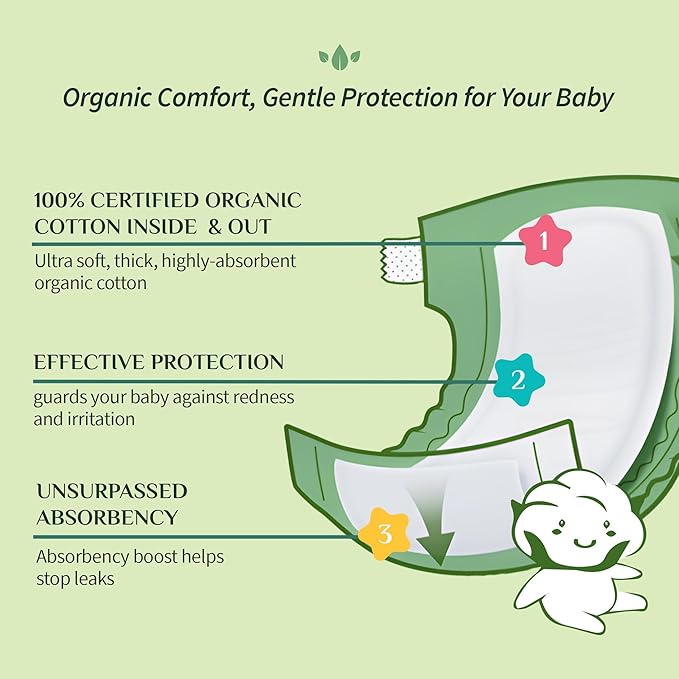 Organic Comfort, Gentle Protection for Your Baby

100% CERTIFIED ORGANIC COTTON INSIDE & OUT

Ultra soft, thick, highly-absorbent organic cotton

1

EFFECTIVE PROTECTION

guards your baby against redness and irritation

2

UNSURPASSED ABSORBENCY

Absorbency boost helps stop leaks

3